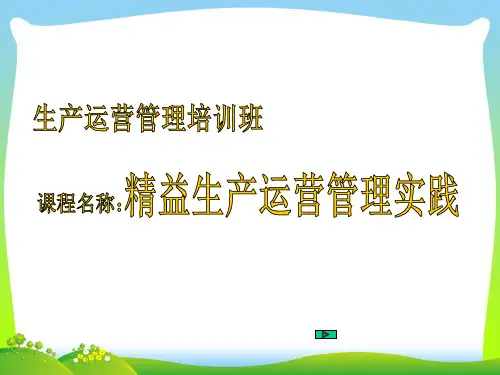 生产运营管理培训班

课程名称：精益生产运营管理实践